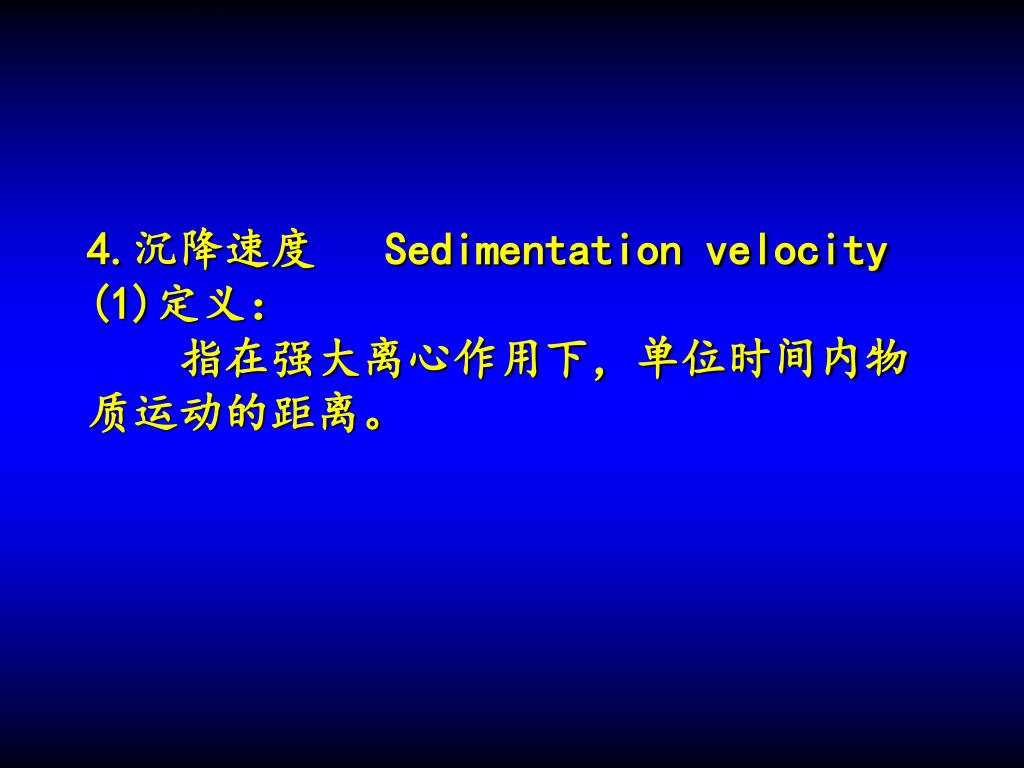 4.沉降速度　Sedimentation velocity
(1)定义：
指在强大离心作用下，单位时间内物质运动的距离。